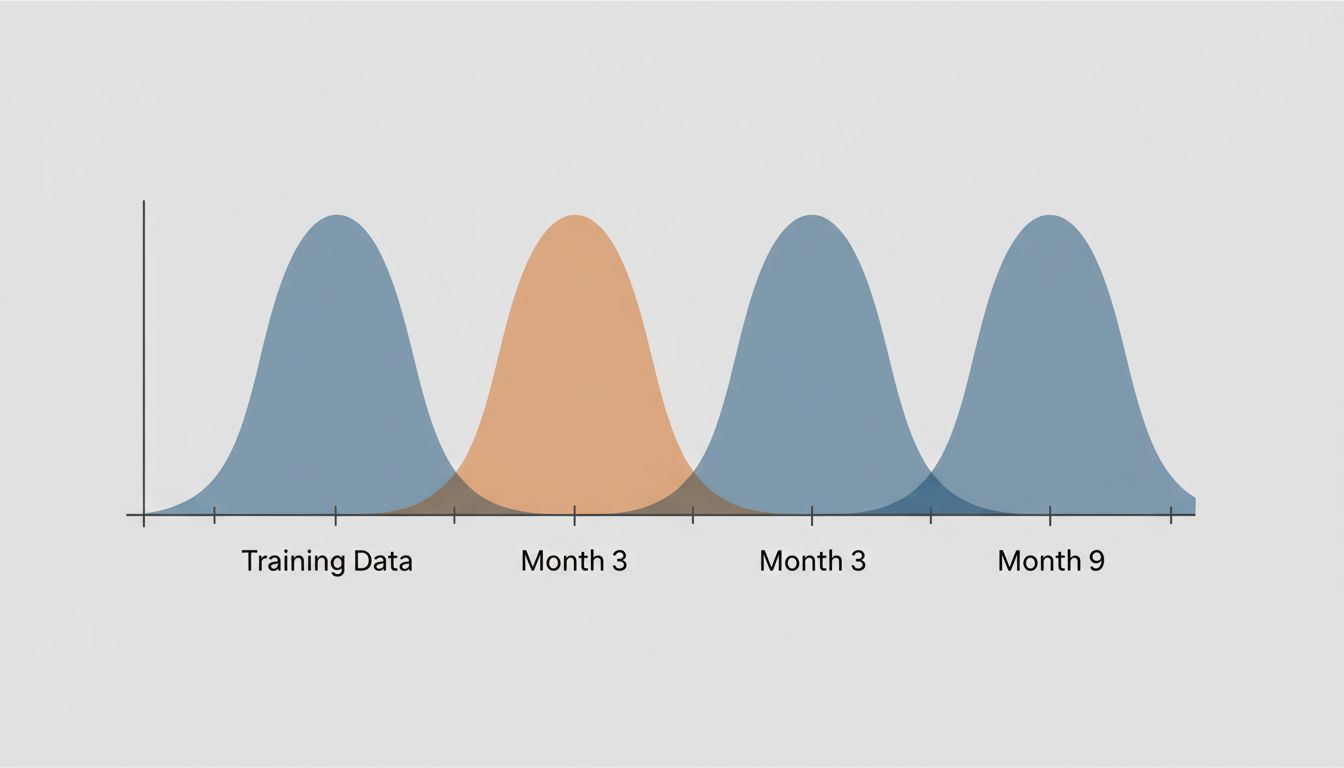 Training Data

Month 3

Month 3

Month 9